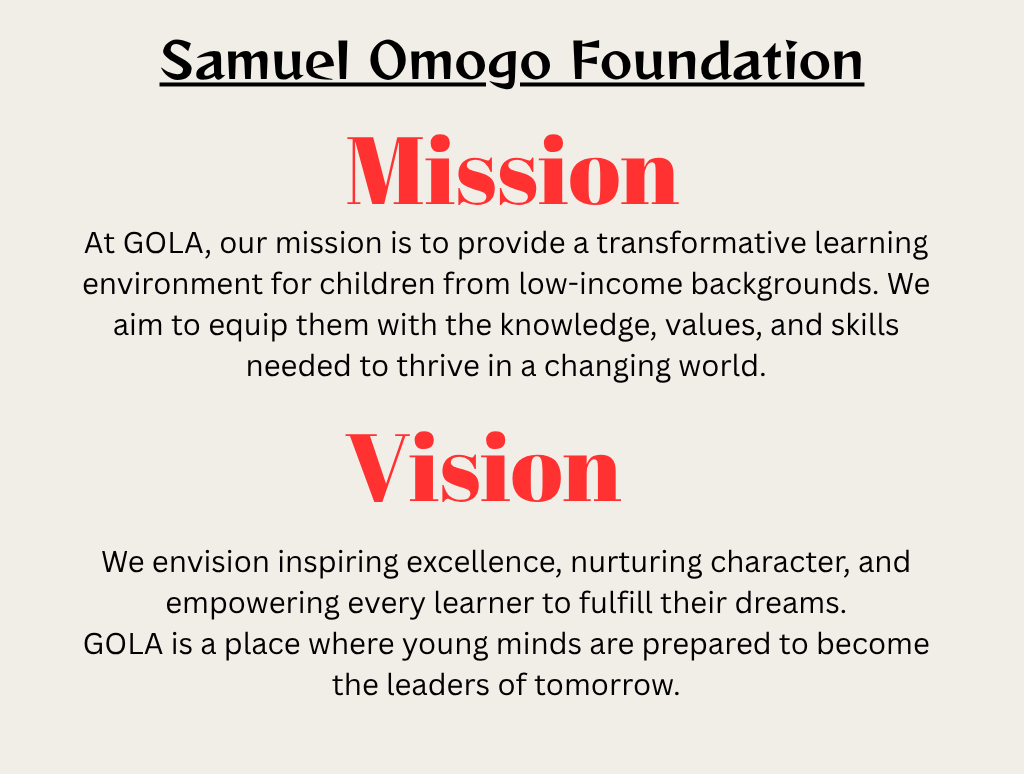 Samuel Omogo Foundation

Mission

At GOLA, our mission is to provide a transformative learning environment for children from low-income backgrounds. We aim to equip them with the knowledge, values, and skills needed to thrive in a changing world.

Vision

We envision inspiring excellence, nurturing character, and empowering every learner to fulfill their dreams.
GOLA is a place where young minds are prepared to become the leaders of tomorrow.